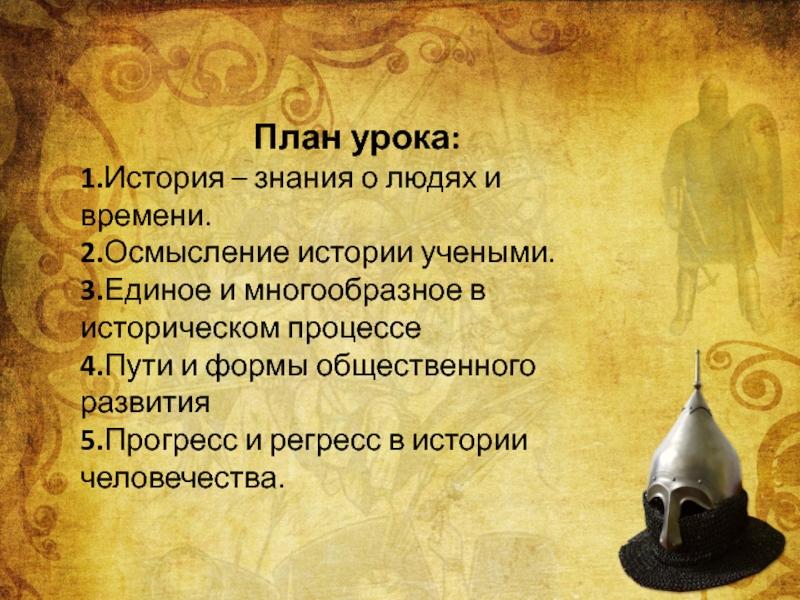 План урока:

1.История – знания о людях и времени.
2.Осмысление истории учеными.
3.Единое и многообразное в историческом процессе
4.Пути и формы общественного развития
5.Прогресс и регресс в истории человечества.